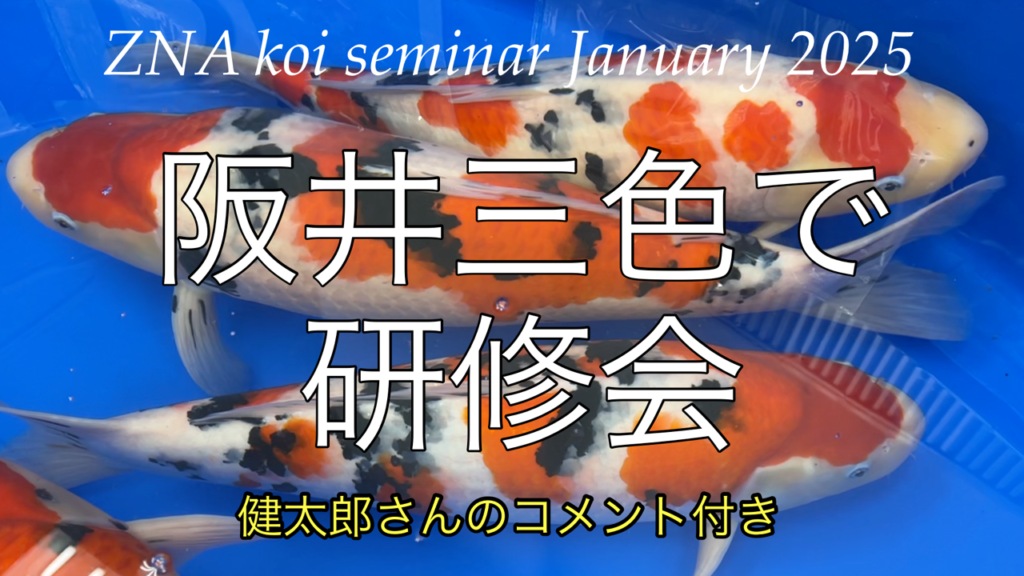 ZNA koi seminar January 2025

阪井三色で
研修会

健太郎さんのコメント付き